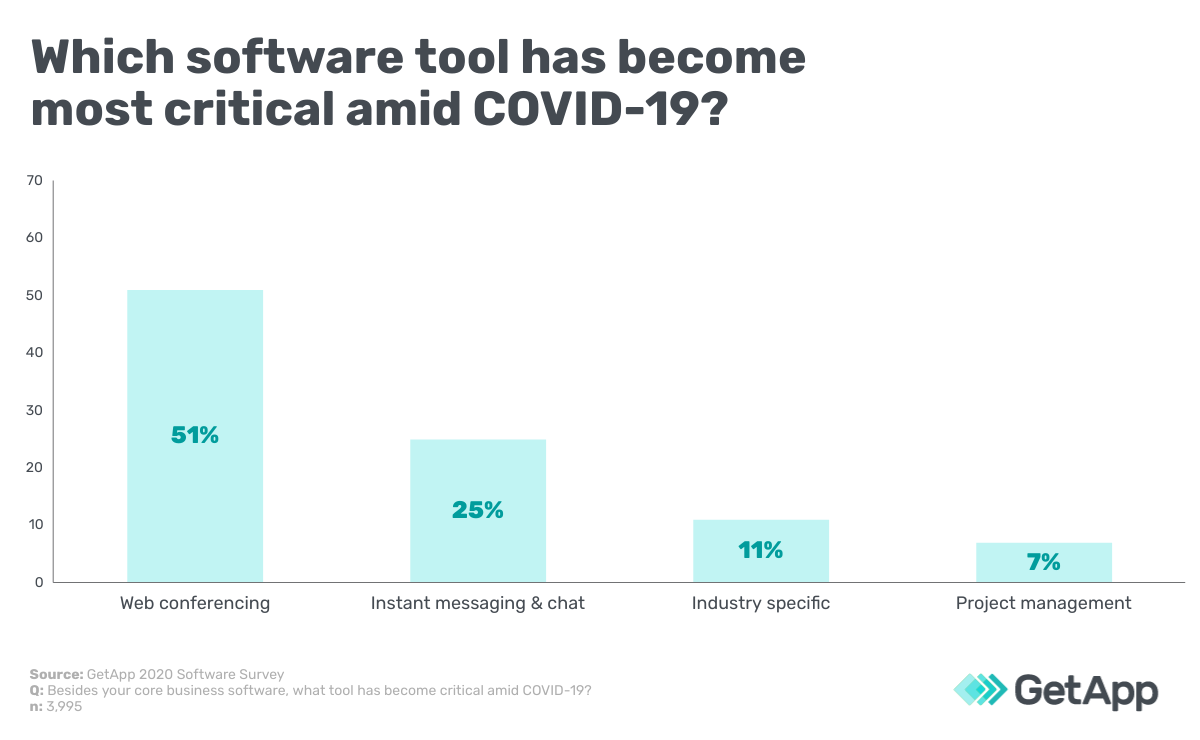 Which software tool has become most critical amid COVID-19?

70
60
50
40
30
20
10
0

51%
25%
11%
7%

Web conferencing
Instant messaging & chat
Industry specific
Project management

Source: GetApp 2020 Software Survey
Q: Besides your core business software, what tool has become critical amid COVID-19?
n: 3,995

GetApp